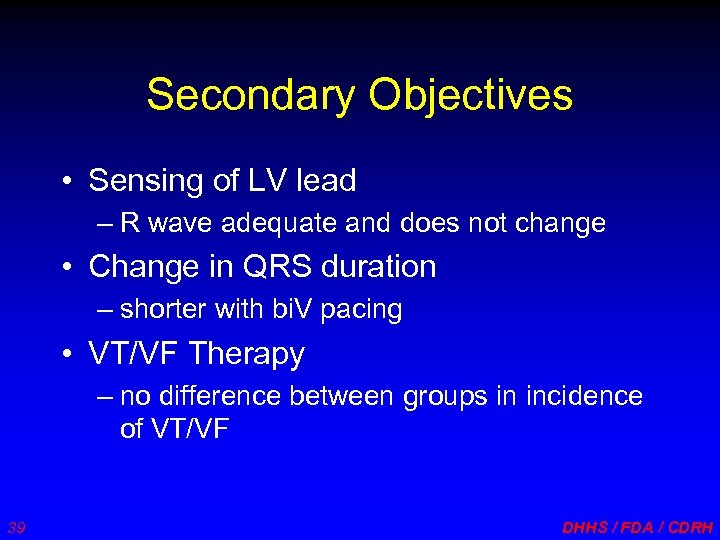 Secondary Objectives

• Sensing of LV lead
– R wave adequate and does not change
• Change in QRS duration
– shorter with biV pacing
• VT/VF Therapy
– no difference between groups in incidence of VT/VF

39

DHHS / FDA / CDRH